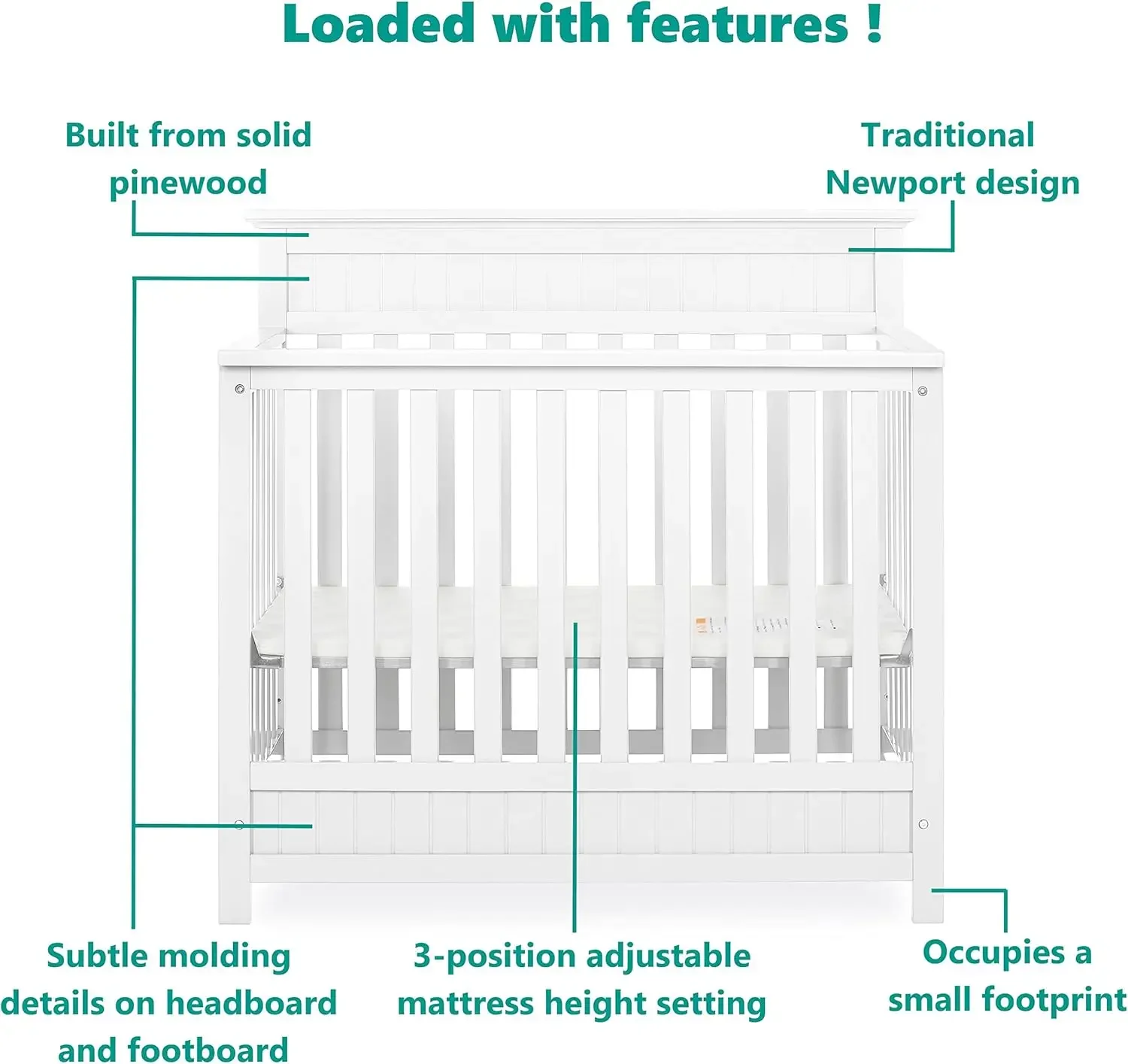 Loaded with features !

Built from solid pinewood

Traditional Newport design

Subtle molding details on headboard and footboard

3-position adjustable mattress height setting

Occupies a small footprint